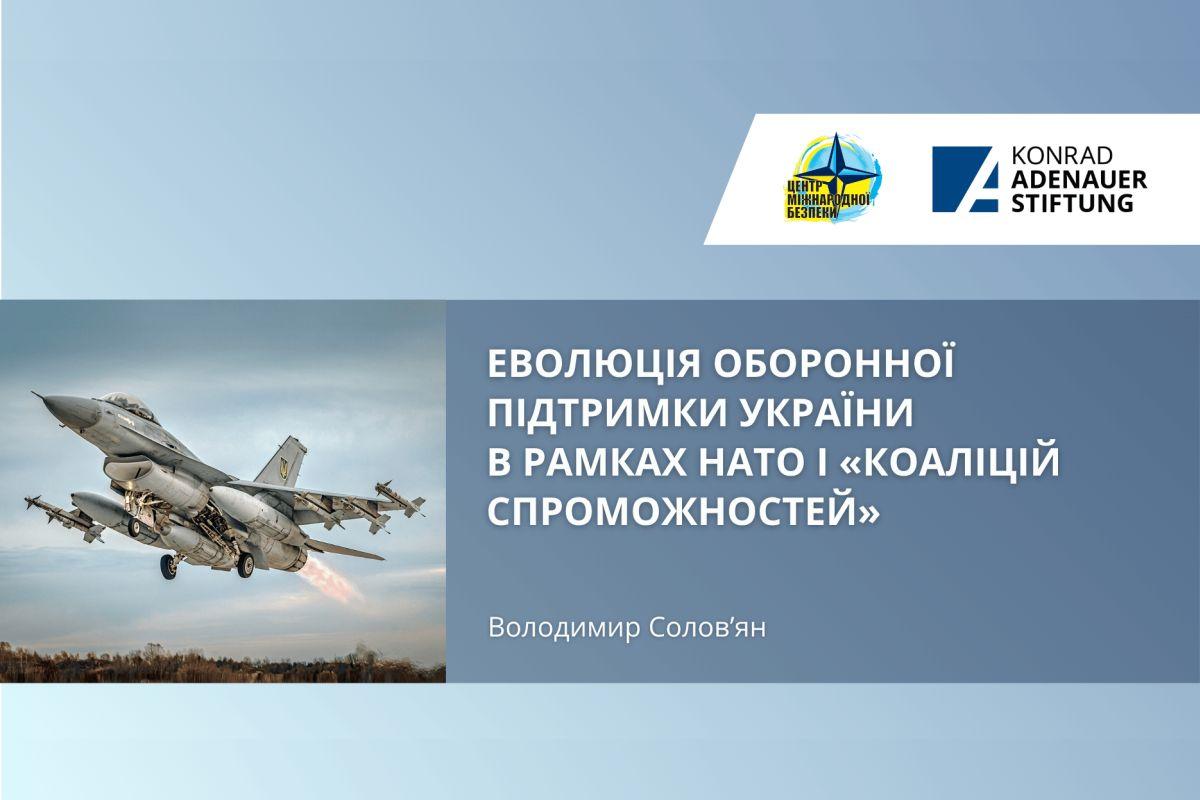 ЦЕНТР МІЖНАРОДНОЇ БЕЗПЕКИ

KONRAD
ADENAUER
STIFTUNG

ЕВОЛЮЦІЯ ОБОРОННОЇ ПІДТРИМКИ УКРАЇНИ В РАМКАХ НАТО І «КОАЛІЦІЙ СПРОМОЖНОСТЕЙ»

Володимир Солов'ян